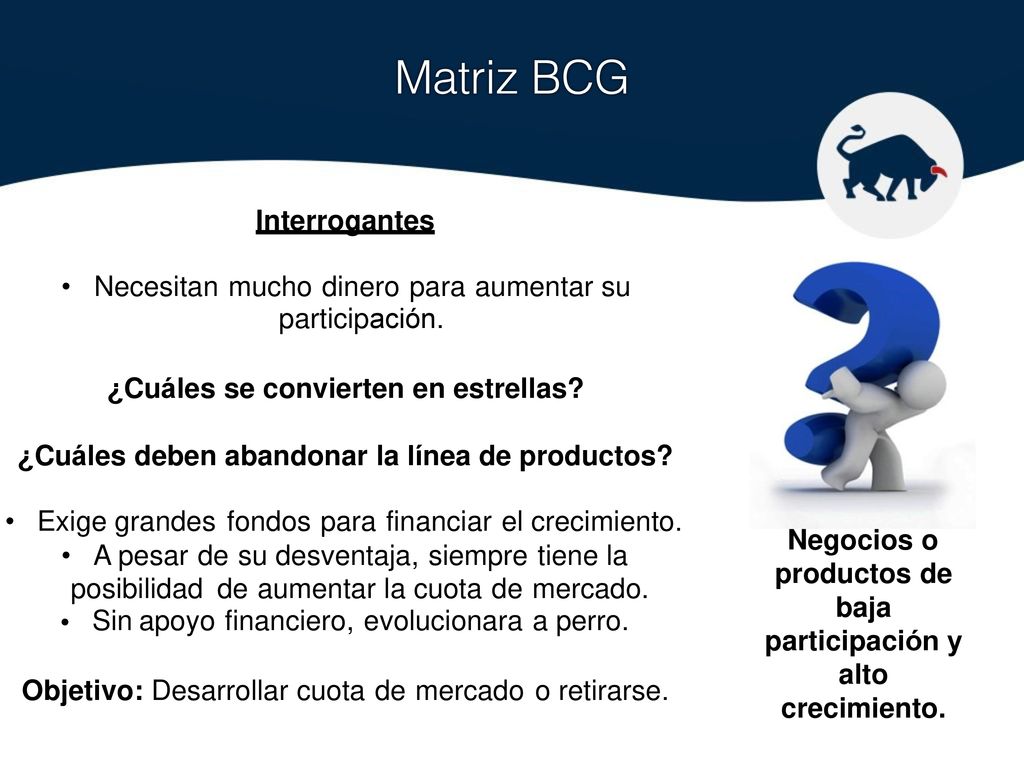 Matriz BCG

Interrogantes

• Necesitan mucho dinero para aumentar su participación.

¿Cuáles se convierten en estrellas?

¿Cuáles deben abandonar la línea de productos?

• Exige grandes fondos para financiar el crecimiento.
• A pesar de su desventaja, siempre tiene la posibilidad de aumentar la cuota de mercado.
• Sin apoyo financiero, evolucionara a perro.

Objetivo: Desarrollar cuota de mercado o retirarse.

Negocios o productos de baja participación y alto crecimiento.